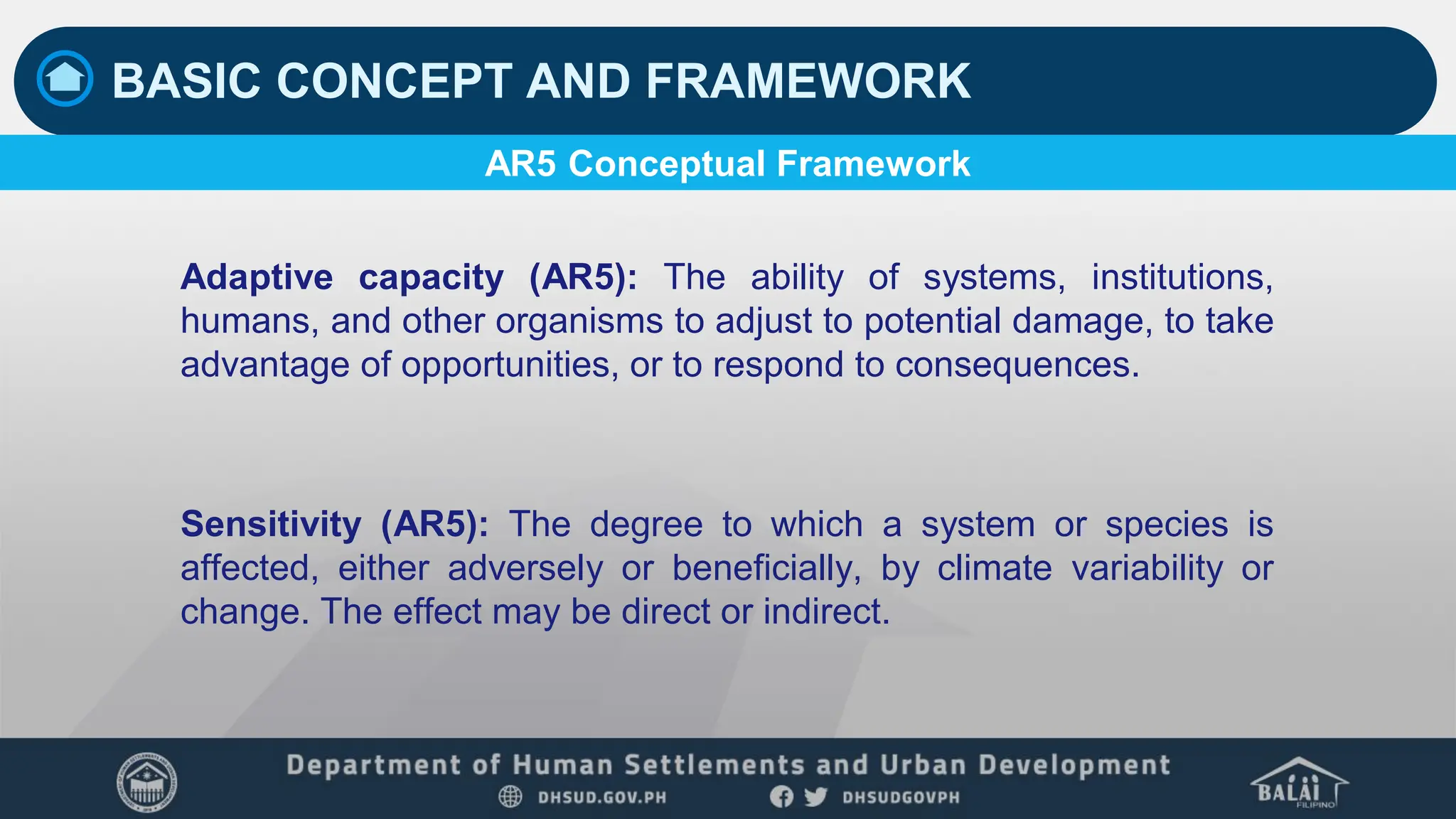 BASIC CONCEPT AND FRAMEWORK

AR5 Conceptual Framework

Adaptive capacity (AR5): The ability of systems, institutions, humans, and other organisms to adjust to potential damage, to take advantage of opportunities, or to respond to consequences.

Sensitivity (AR5): The degree to which a system or species is affected, either adversely or beneficially, by climate variability or change. The effect may be direct or indirect.

Department of Human Settlements and Urban Development
DHSUD.GOV.PH DHSUDGOVPH

BALAI FILIPINO